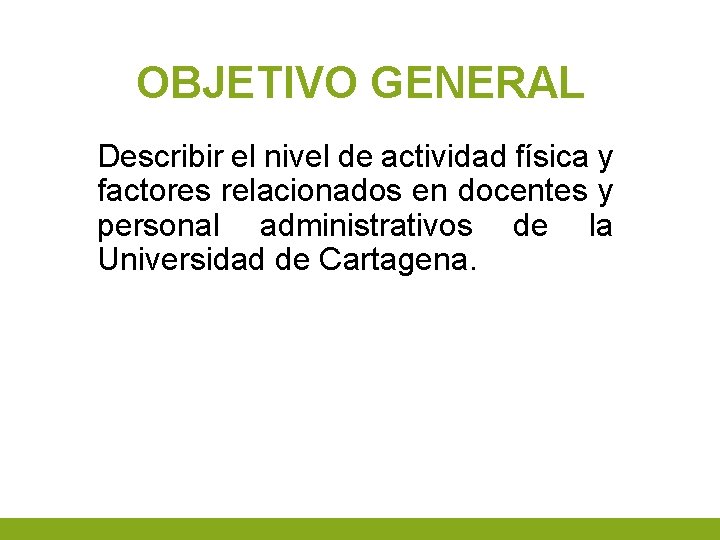 OBJETIVO GENERAL

Describir el nivel de actividad física y factores relacionados en docentes y personal administrativos de la Universidad de Cartagena.